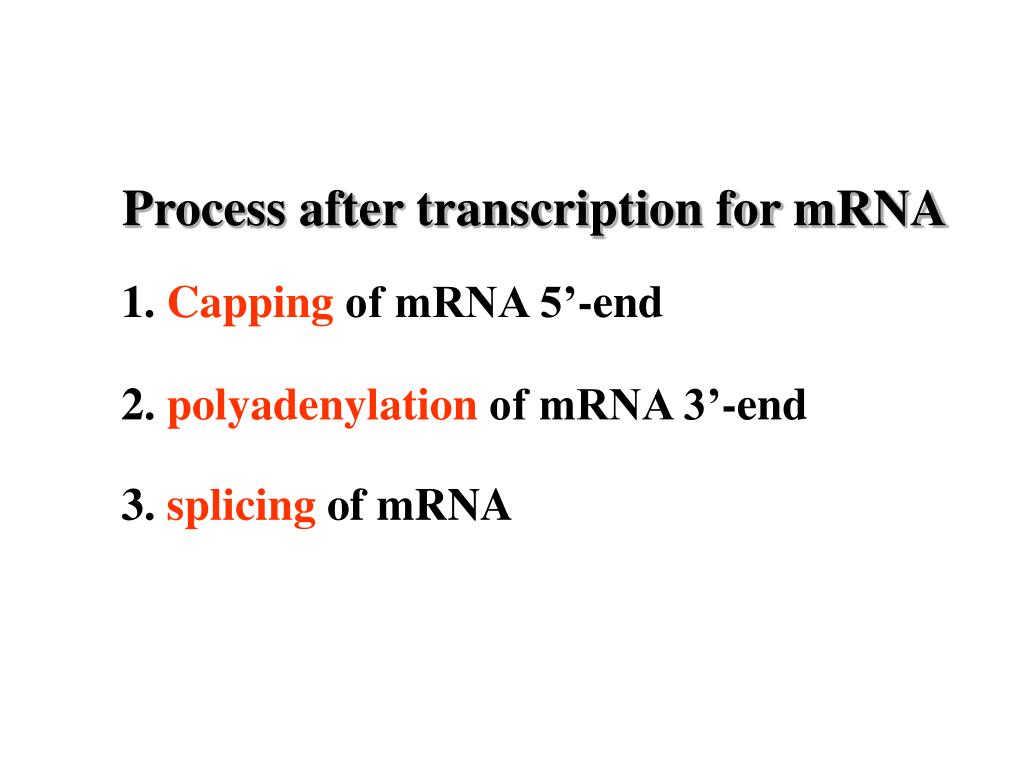 Process after transcription for mRNA

1. Capping of mRNA 5’-end

2. polyadenylation of mRNA 3’-end

3. splicing of mRNA